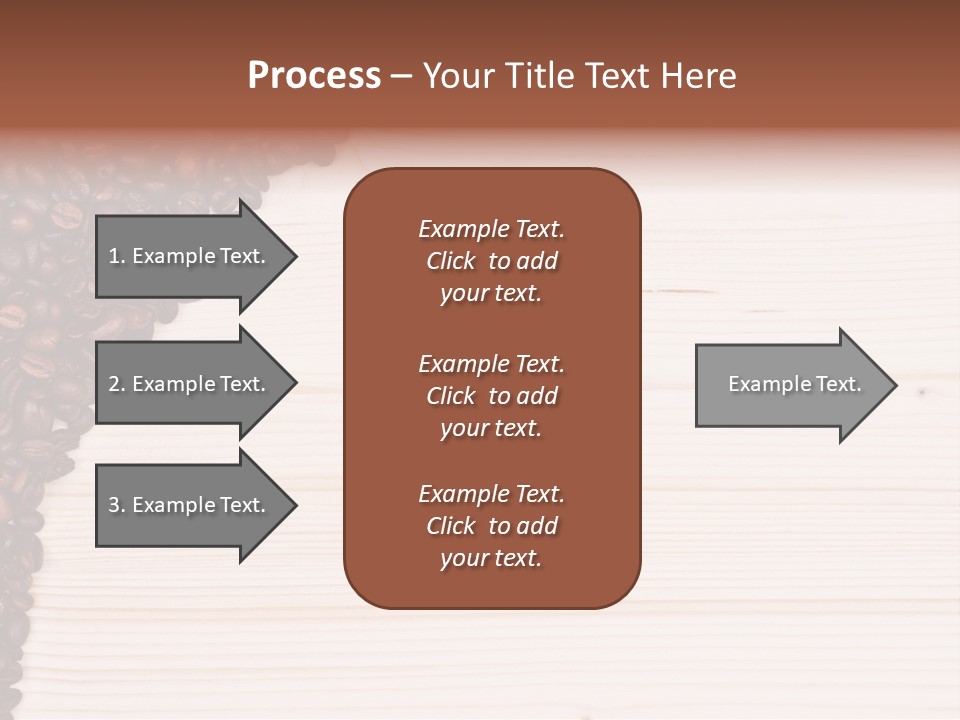 Process – Your Title Text Here

1. Example Text.

2. Example Text.

3. Example Text.

Example Text. Click to add your text.

Example Text. Click to add your text.

Example Text. Click to add your text.

Example Text.